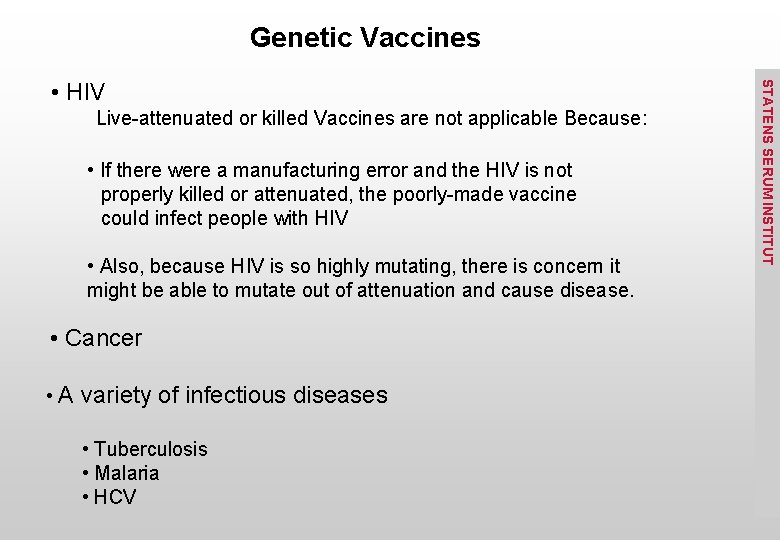 Genetic Vaccines

• HIV

Live-attenuated or killed Vaccines are not applicable Because:

• If there were a manufacturing error and the HIV is not properly killed or attenuated, the poorly-made vaccine could infect people with HIV

• Also, because HIV is so highly mutating, there is concern it might be able to mutate out of attenuation and cause disease.

• Cancer

• A variety of infectious diseases

• Tuberculosis
• Malaria
• HCV

STATENS SERUM INSTITUT